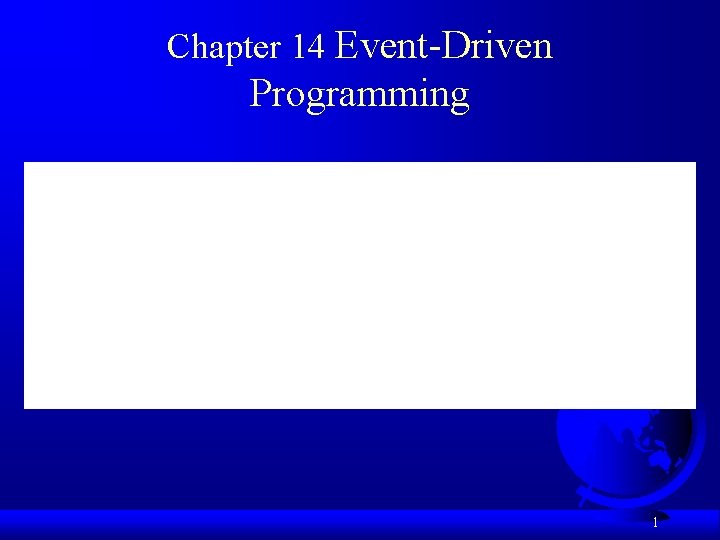 Chapter 14 Event-Driven Programming

1